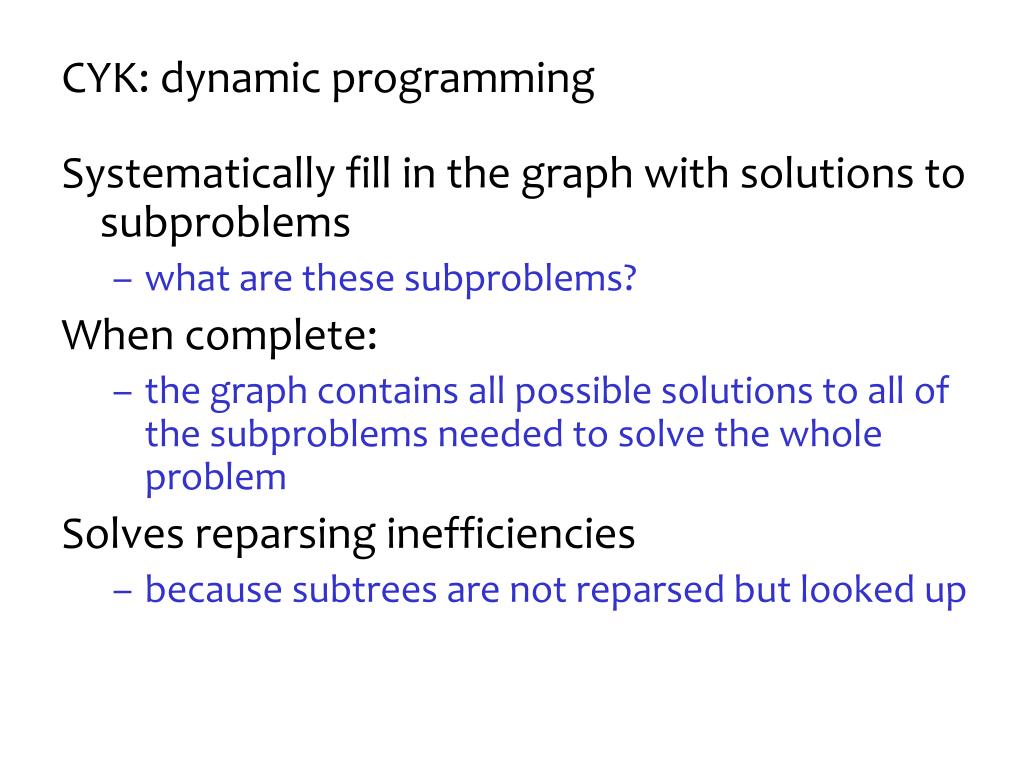 CYK: dynamic programming

Systematically fill in the graph with solutions to subproblems

– what are these subproblems?

When complete:

– the graph contains all possible solutions to all of the subproblems needed to solve the whole problem

Solves reparsing inefficiencies

– because subtrees are not reparsed but looked up